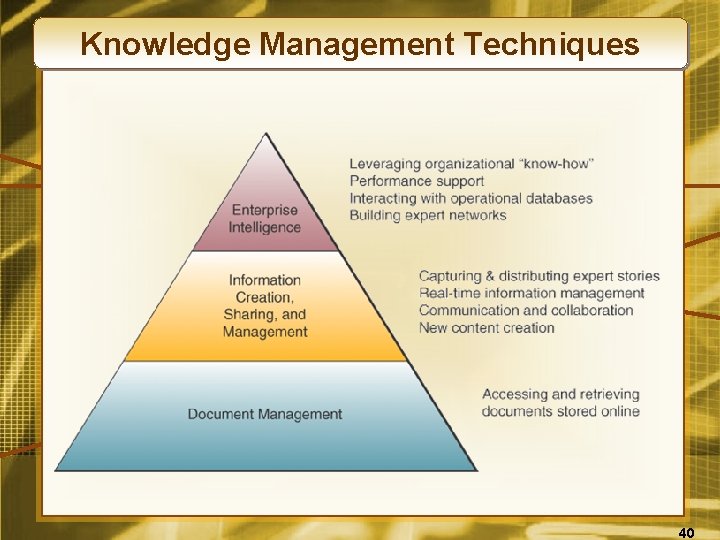 Knowledge Management Techniques

Enterprise Intelligence

Leveraging organizational "know-how"
Performance support
Interacting with operational databases
Building expert networks

Information Creation, Sharing, and Management

Capturing & distributing expert stories
Real-time information management
Communication and collaboration
New content creation

Document Management

Accessing and retrieving documents stored online

40